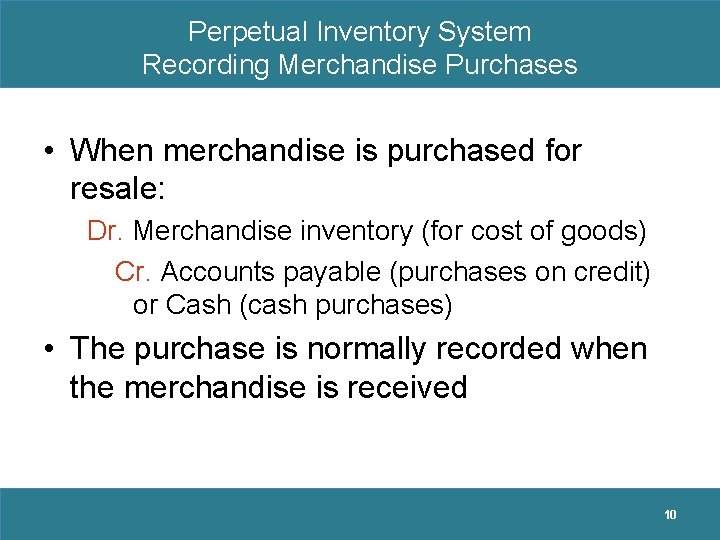 Perpetual Inventory System
Recording Merchandise Purchases

• When merchandise is purchased for resale:

Dr. Merchandise inventory (for cost of goods)

Cr. Accounts payable (purchases on credit) or Cash (cash purchases)

• The purchase is normally recorded when the merchandise is received

10